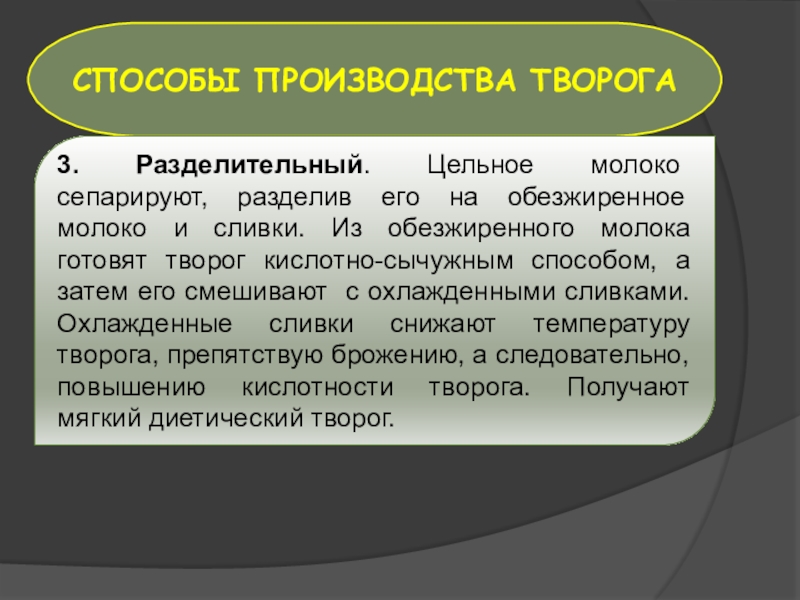 СПОСОБЫ ПРОИЗВОДСТВА ТВОРОГА

3. Разделительный. Цельное молоко сепарируют, разделив его на обезжиренное молоко и сливки. Из обезжиренного молока готовят творог кислотно-сычужным способом, а затем его смешивают с охлажденными сливками. Охлажденные сливки снижают температуру творога, препятствую брожению, а следовательно, повышению кислотности творога. Получают мягкий диетический творог.